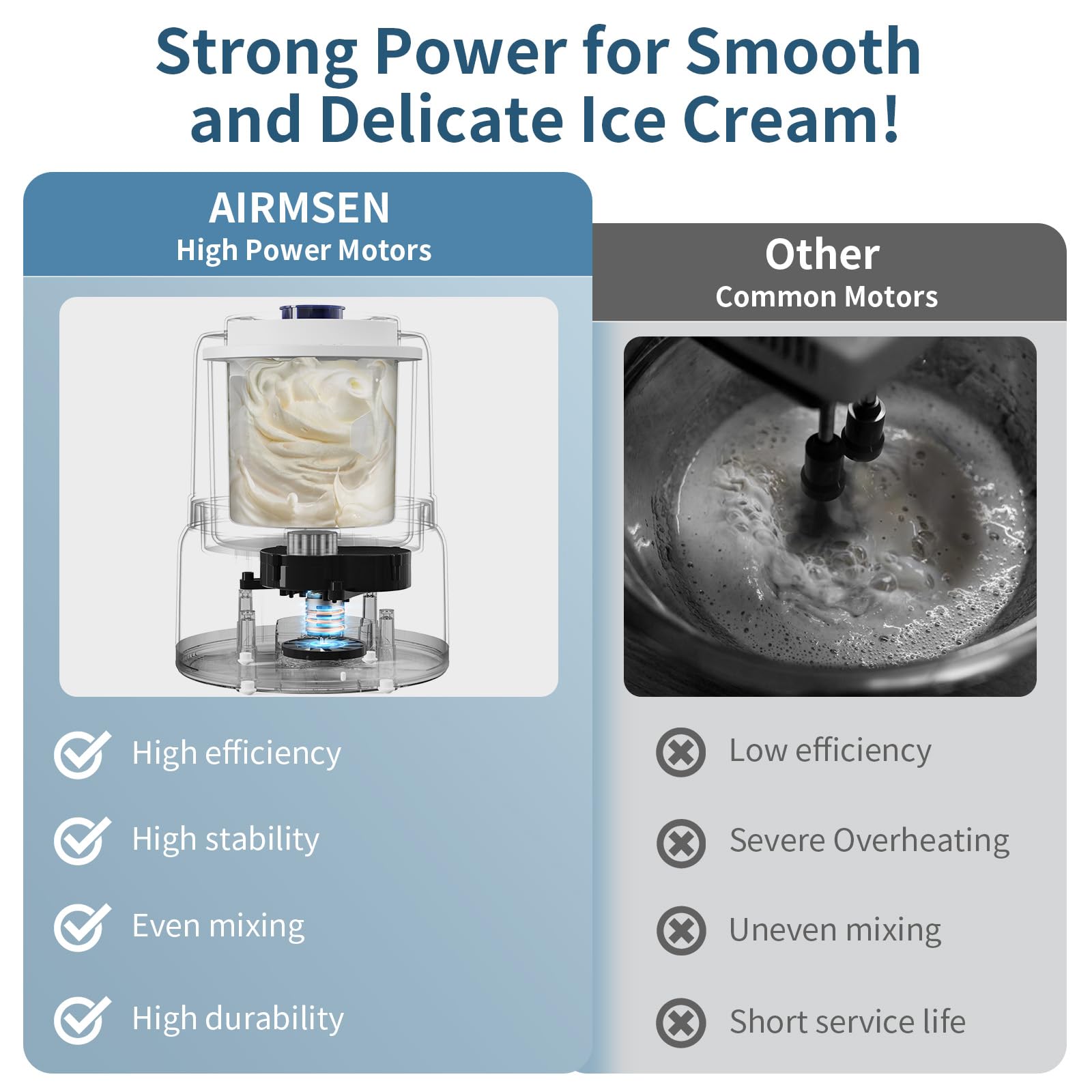 Strong Power for Smooth and Delicate Ice Cream!

AIRMSEN
High Power Motors

High efficiency
High stability
Even mixing
High durability

Other
Common Motors

Low efficiency
Severe Overheating
Uneven mixing
Short service life